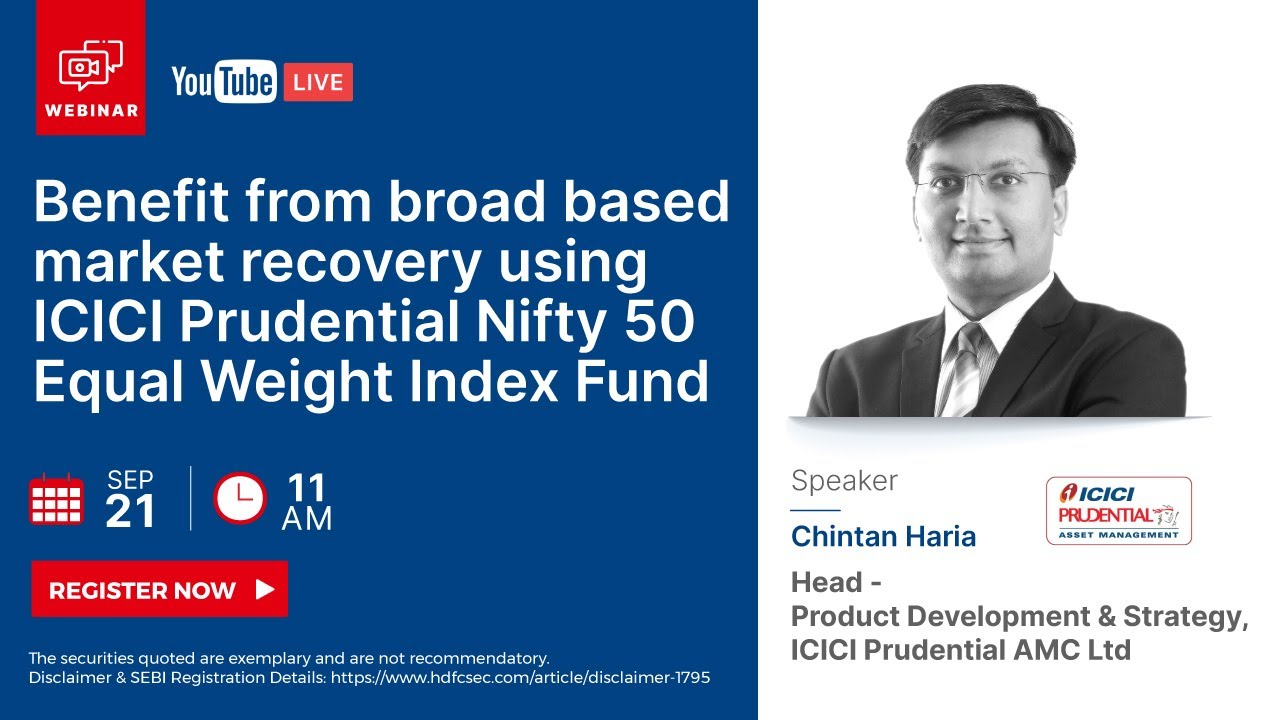 WEBINAR

YouTube LIVE

Benefit from broad based market recovery using ICICI Prudential Nifty 50 Equal Weight Index Fund

SEP 21

11 AM

REGISTER NOW

The securities quoted are exemplary and are not recommendatory.
Disclaimer & SEBI Registration Details: https://www.hdfcsec.com/article/disclaimer-1795

Speaker

Chintan Haria

ICICI PRUDENTIAL ASSET MANAGEMENT

Head - Product Development & Strategy, ICICI Prudential AMC Ltd